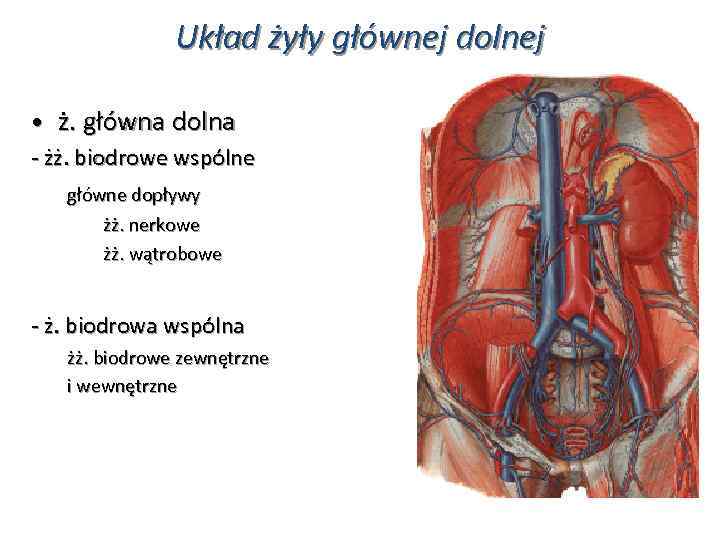 Układ żyły głównej dolnej

• ż. główna dolna

- żż. biodrowe wspólne

główne dopływy

żż. nerkowe

żż. wątrobowe

- ż. biodrowa wspólna

żż. biodrowe zewnętrzne i wewnętrzne